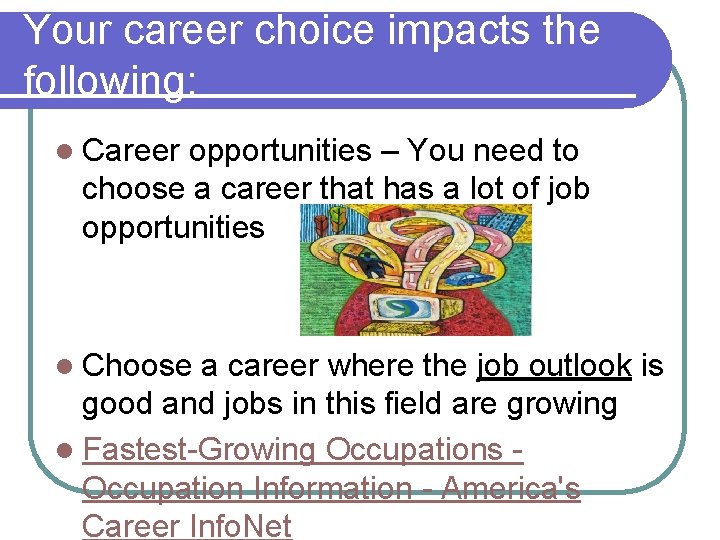 Your career choice impacts the following:

Career opportunities – You need to choose a career that has a lot of job opportunities

Choose a career where the job outlook is good and jobs in this field are growing

Fastest-Growing Occupations - Occupation Information - America's Career InfoNet